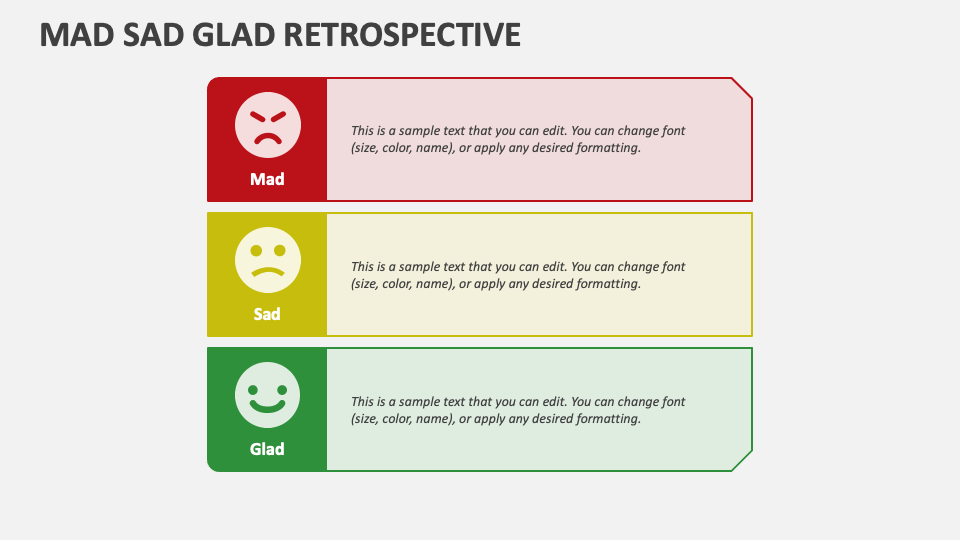 MAD SAD GLAD RETROSPECTIVE

Mad

This is a sample text that you can edit. You can change font (size, color, name), or apply any desired formatting.

Sad

This is a sample text that you can edit. You can change font (size, color, name), or apply any desired formatting.

Glad

This is a sample text that you can edit. You can change font (size, color, name), or apply any desired formatting.